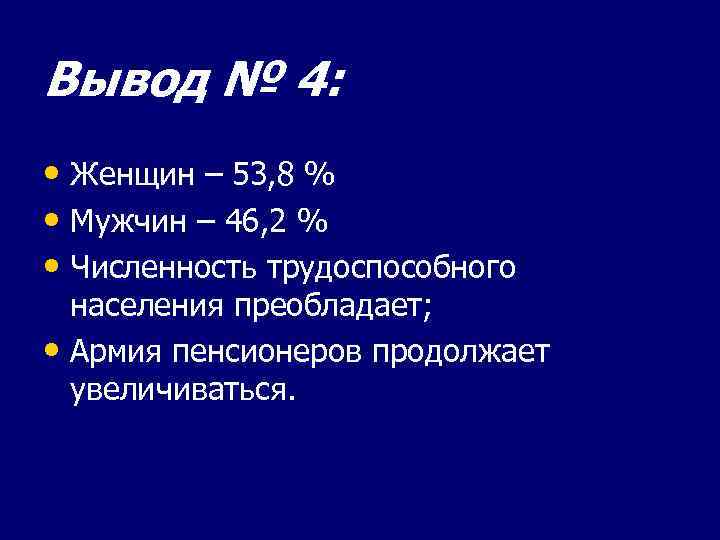 Вывод № 4:

• Женщин – 53,8 %
• Мужчин – 46,2 %
• Численность трудоспособного населения преобладает;
• Армия пенсионеров продолжает увеличиваться.